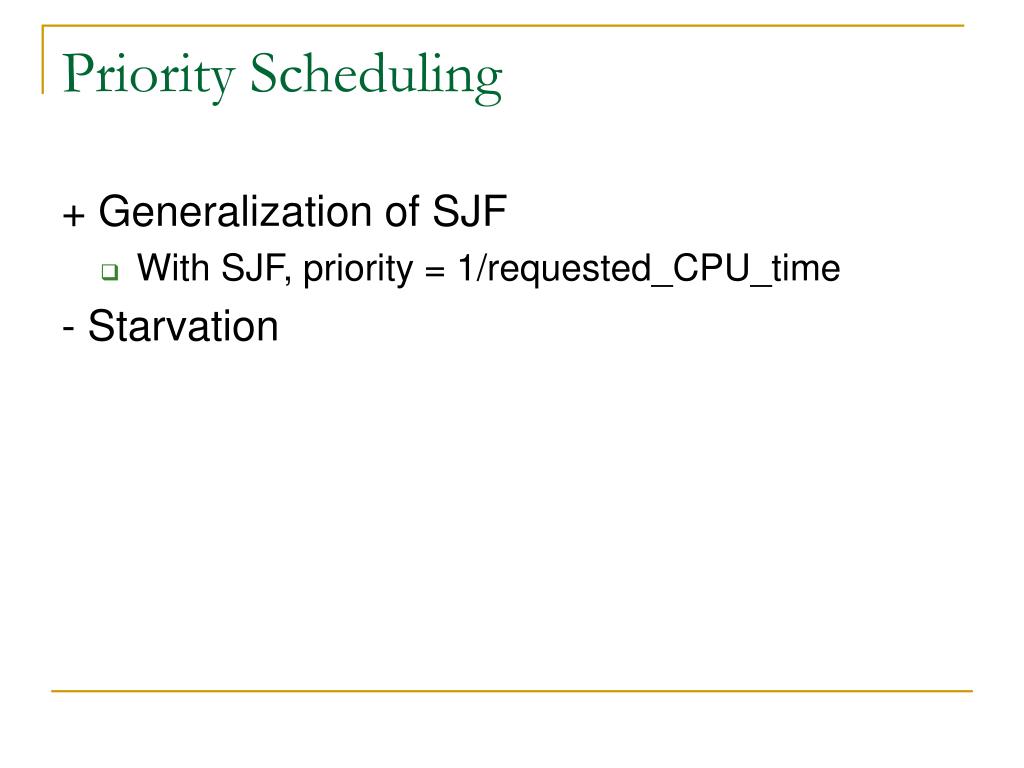 Priority Scheduling

+ Generalization of SJF

With SJF, priority = 1/requested_CPU_time

- Starvation